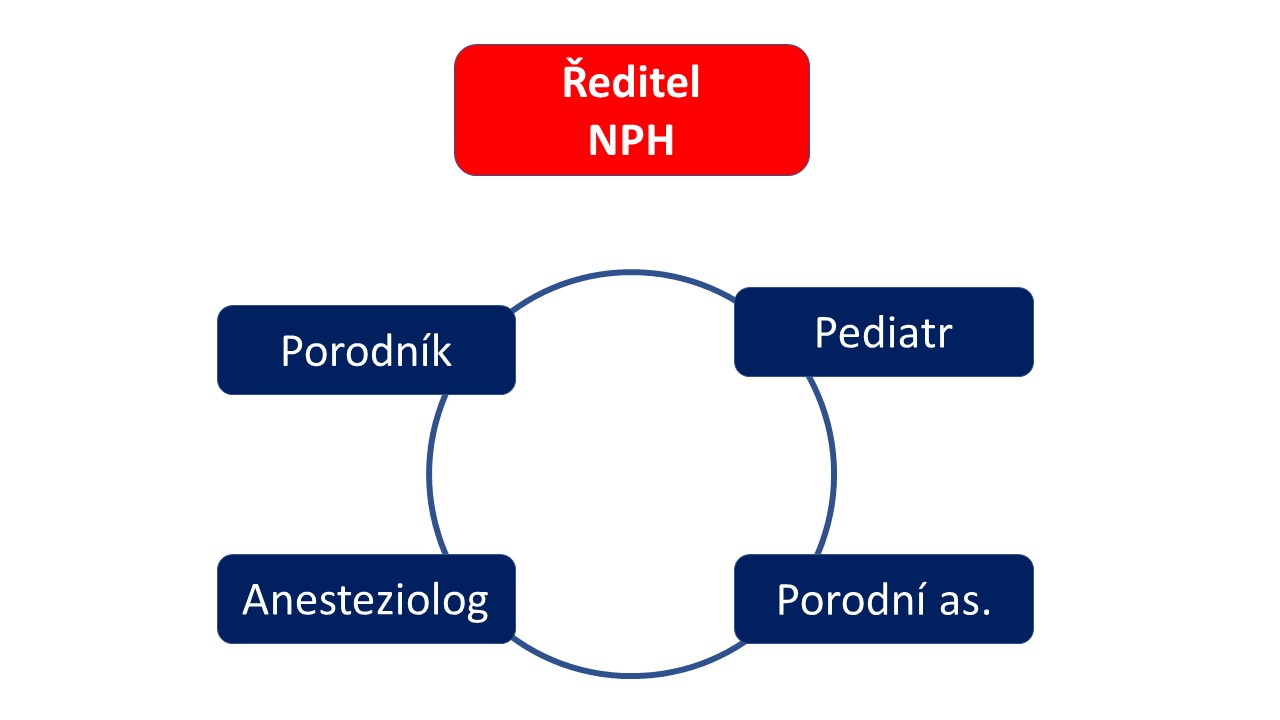 Ředitel
NPH

Porodník

Pediatr

Anesteziolog

Porodní as.